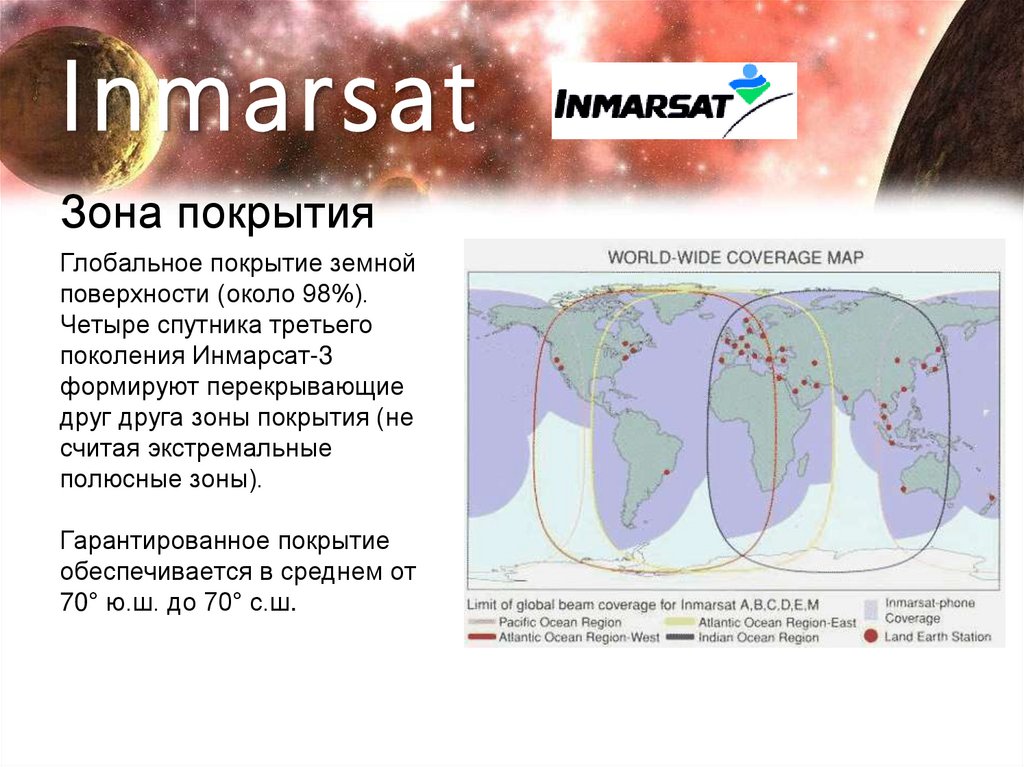 Inmarsat

INMARSAT

Зона покрытия

Глобальное покрытие земной поверхности (около 98%). Четыре спутника третьего поколения Инмарсат-3 формируют перекрывающие друг друга зоны покрытия (не считая экстремальные полюсные зоны).

Гарантированное покрытие обеспечивается в среднем от 70° ю.ш. до 70° с.ш.

WORLD-WIDE COVERAGE MAP

Limit of global beam coverage for Inmarsat A,B,C,D,E,M
Pacific Ocean Region
Atlantic Ocean Region-West
Atlantic Ocean Region-East
Indian Ocean Region
Inmarsat-phone Coverage
Land Earth Station